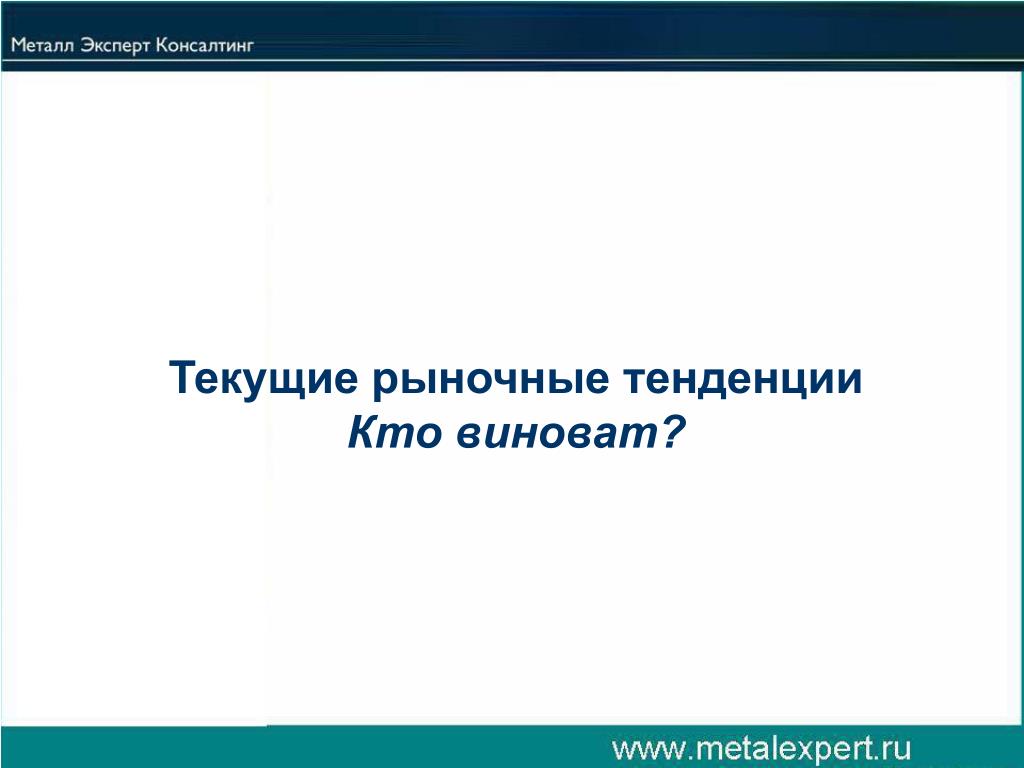 Металл Эксперт Консалтинг

Текущие рыночные тенденции
Кто виноват?

www.metalexpert.ru